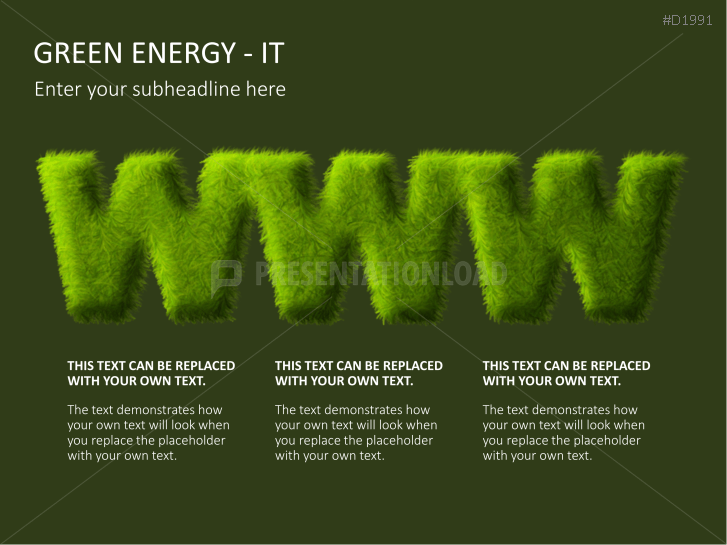 #D1991

GREEN ENERGY - IT

Enter your subheadline here

WWW

PRESENTATIONLOAD

THIS TEXT CAN BE REPLACED WITH YOUR OWN TEXT.

The text demonstrates how your own text will look when you replace the placeholder with your own text.

THIS TEXT CAN BE REPLACED WITH YOUR OWN TEXT.

The text demonstrates how your own text will look when you replace the placeholder with your own text.

THIS TEXT CAN BE REPLACED WITH YOUR OWN TEXT.

The text demonstrates how your own text will look when you replace the placeholder with your own text.